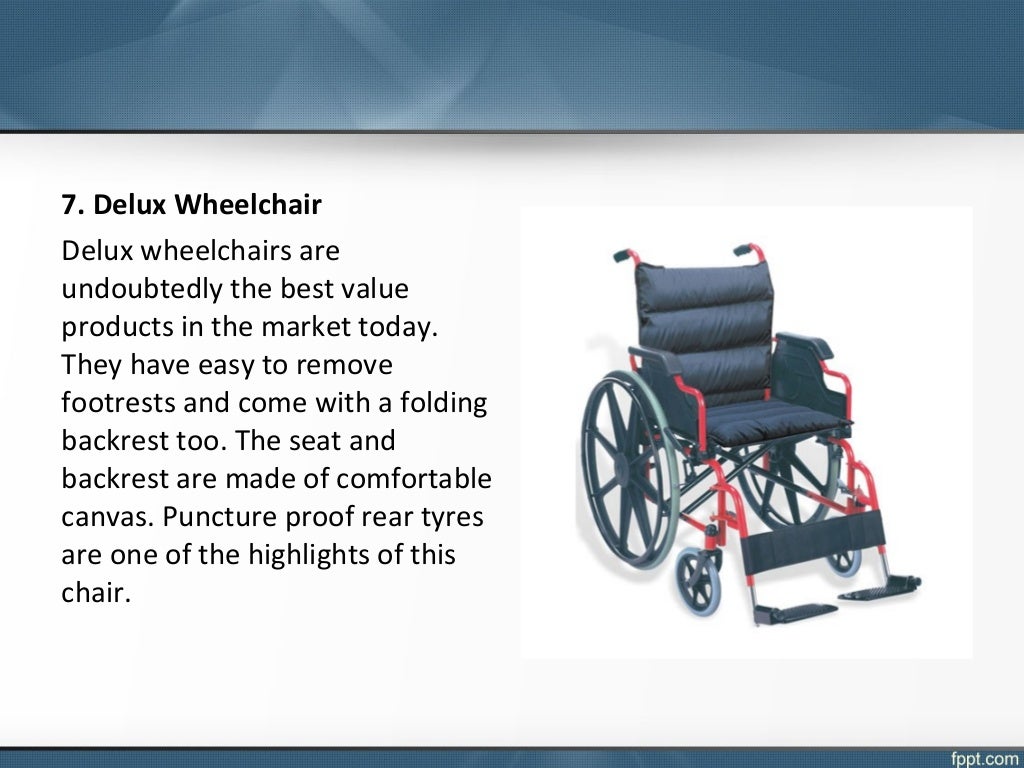 7. Delux Wheelchair

Delux wheelchairs are undoubtedly the best value products in the market today. They have easy to remove footrests and come with a folding backrest too. The seat and backrest are made of comfortable canvas. Puncture proof rear tyres are one of the highlights of this chair.

fppt.com